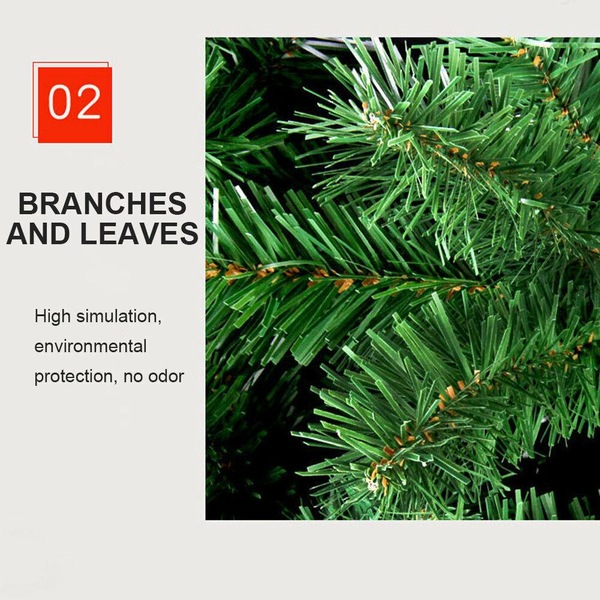 02

BRANCHES AND LEAVES

High simulation, environmental protection, no odor